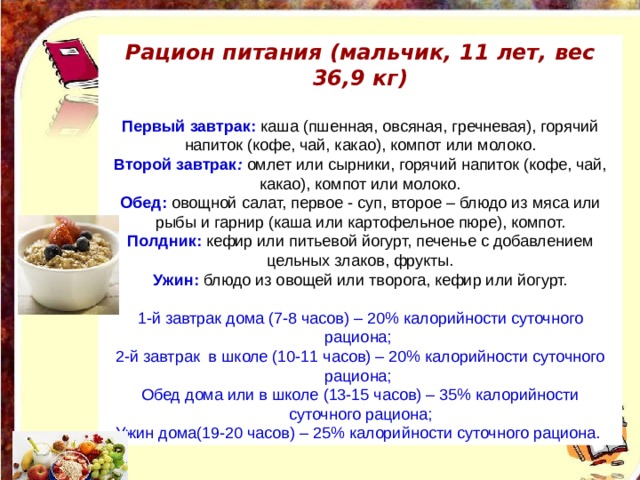 Рацион питания (мальчик, 11 лет, вес 36,9 кг)

Первый завтрак: каша (пшенная, овсяная, гречневая), горячий напиток (кофе, чай, какао), компот или молоко.
Второй завтрак: омлет или сырники, горячий напиток (кофе, чай, какао), компот или молоко.
Обед: овощной салат, первое - суп, второе – блюдо из мяса или рыбы и гарнир (каша или картофельное пюре), компот.
Полдник: кефир или питьевой йогурт, печенье с добавлением цельных злаков, фрукты.
Ужин: блюдо из овощей или творога, кефир или йогурт.

1-й завтрак дома (7-8 часов) – 20% калорийности суточного рациона;
2-й завтрак в школе (10-11 часов) – 20% калорийности суточного рациона;
Обед дома или в школе (13-15 часов) – 35% калорийности суточного рациона;
Ужин дома(19-20 часов) – 25% калорийности суточного рациона.